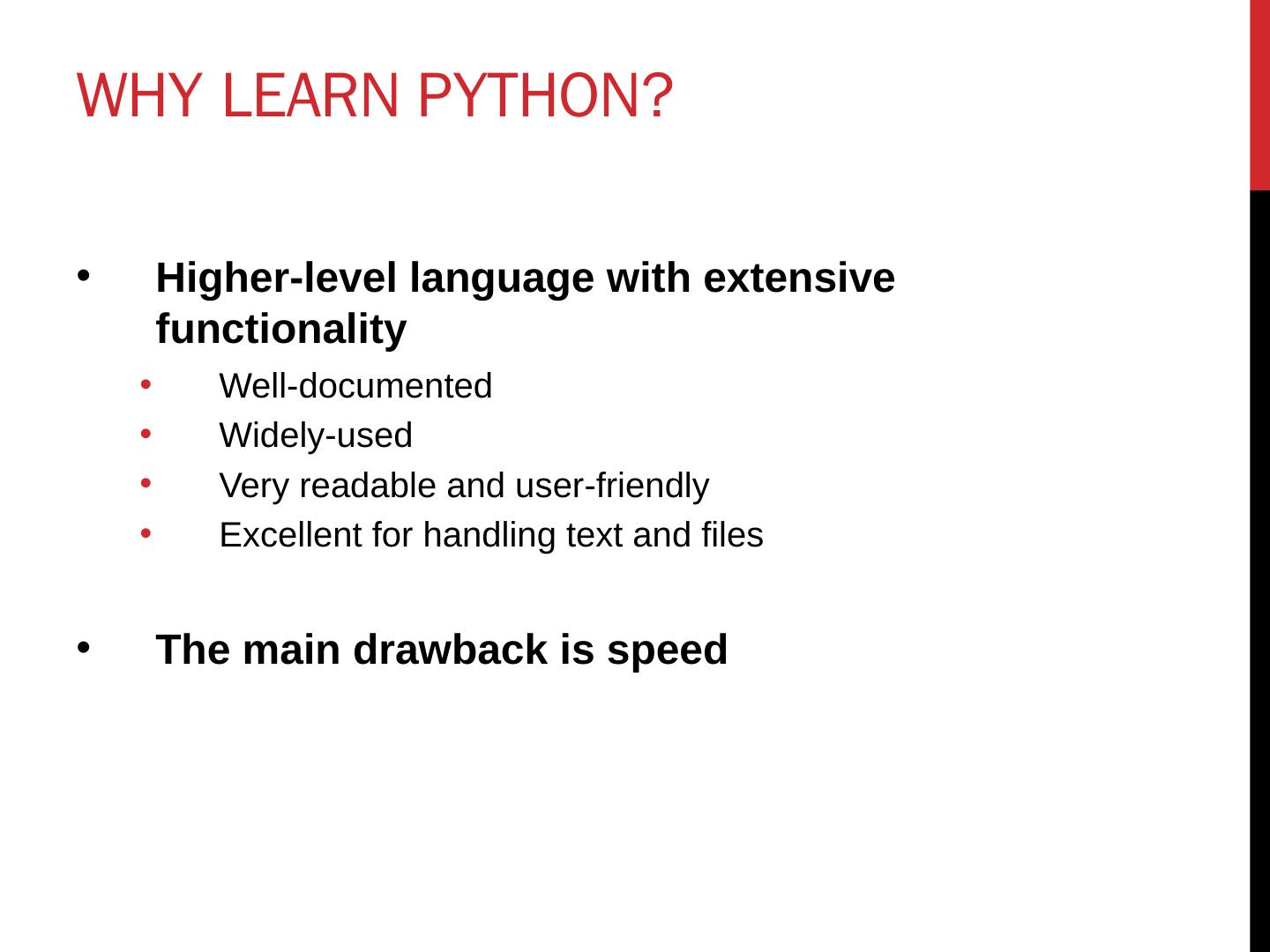 WHY LEARN PYTHON?

• Higher-level language with extensive functionality
  • Well-documented
  • Widely-used
  • Very readable and user-friendly
  • Excellent for handling text and files

• The main drawback is speed